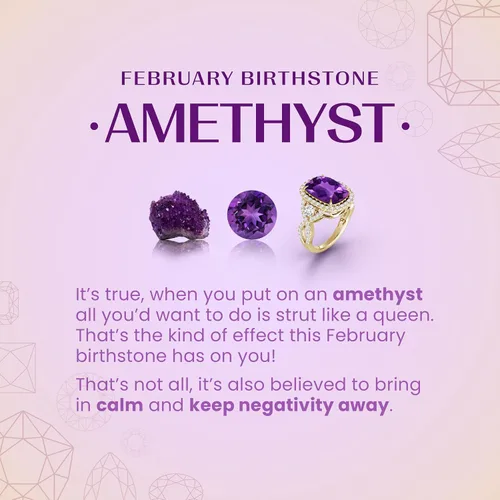 FEBRUARY BIRTHSTONE

·AMETHYST·

It's true, when you put on an amethyst all you'd want to do is strut like a queen. That's the kind of effect this February birthstone has on you!

That's not all, it's also believed to bring in calm and keep negativity away.